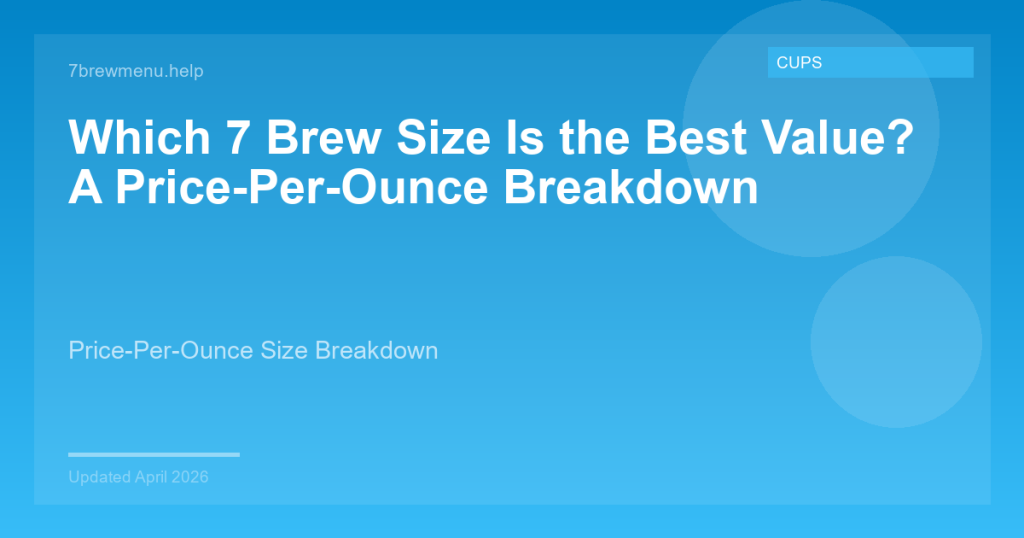 7brewmenu.help

CUPS

Which 7 Brew Size Is the Best Value? A Price-Per-Ounce Breakdown

Price-Per-Ounce Size Breakdown

Updated April 2026